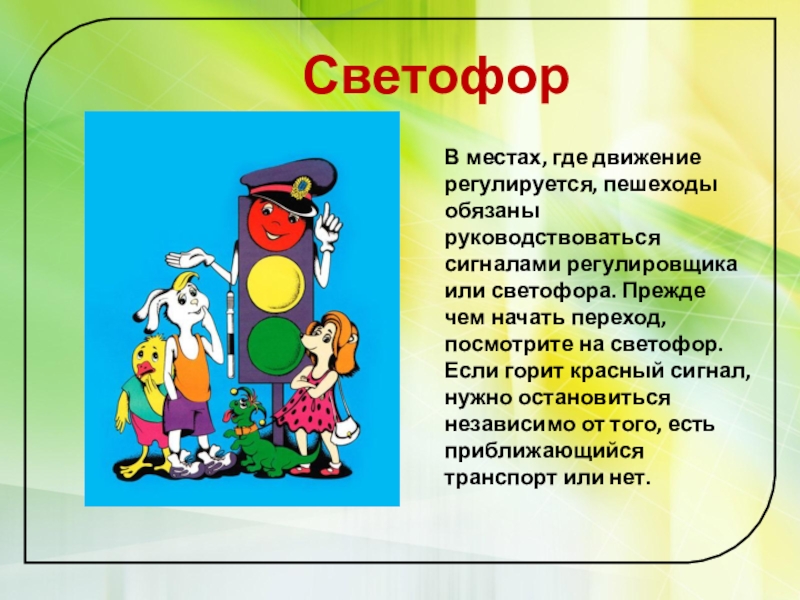 Светофор

В местах, где движение регулируется, пешеходы обязаны руководствоваться сигналами регулировщика или светофора. Прежде чем начать переход, посмотрите на светофор. Если горит красный сигнал, нужно остановиться независимо от того, есть приближающийся транспорт или нет.